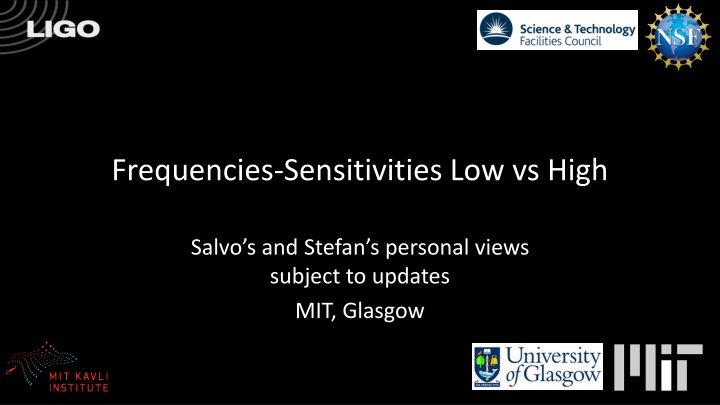 LIGO

Science & Technology Facilities Council

NSF

Frequencies-Sensitivities Low vs High

Salvo’s and Stefan’s personal views subject to updates

MIT, Glasgow

MIT KAVLI INSTITUTE

University of Glasgow

MIT